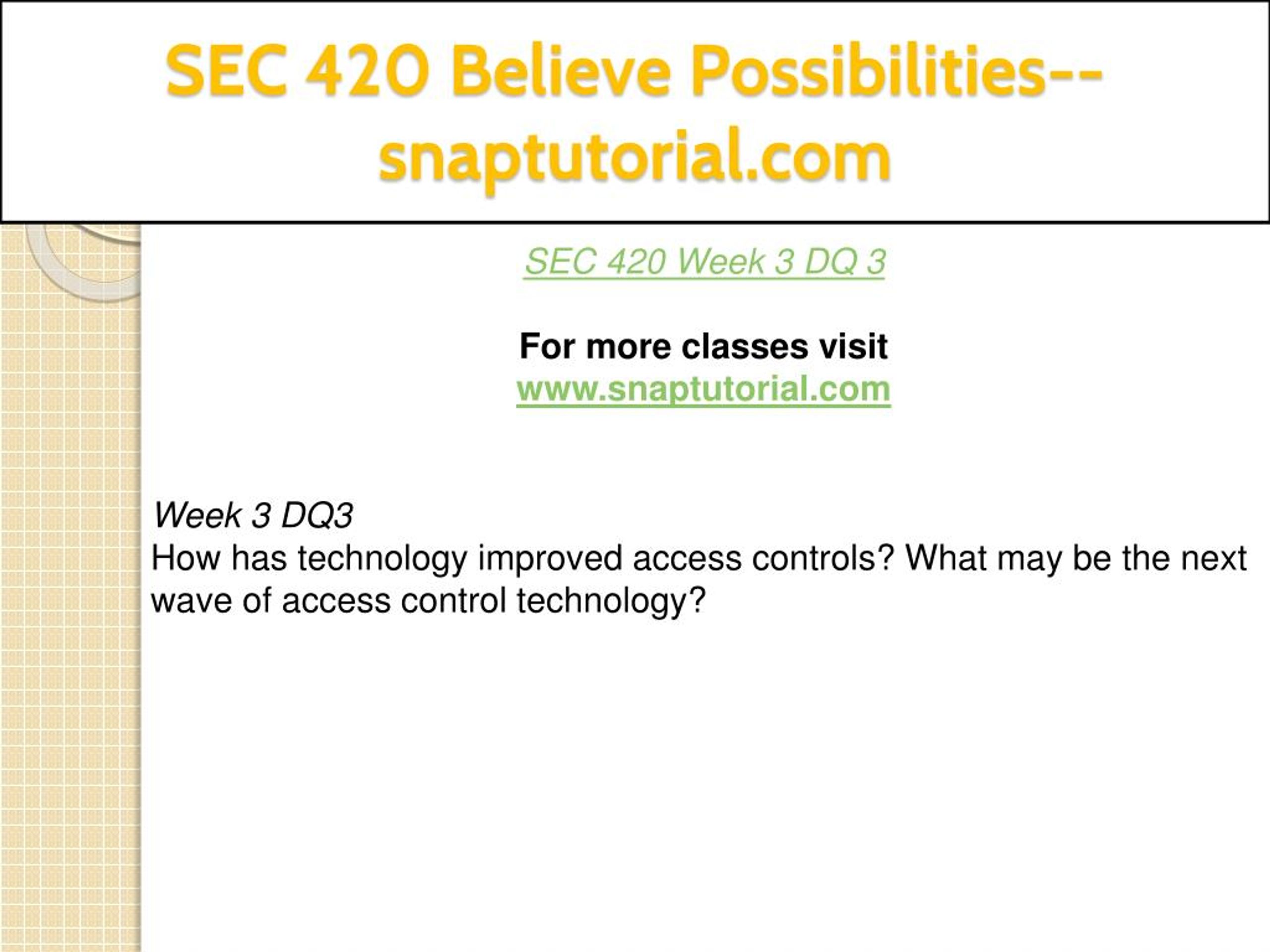 SEC 420 Believe Possibilities--snaptutorial.com

SEC 420 Week 3 DQ 3

For more classes visit
www.snaptutorial.com

Week 3 DQ3
How has technology improved access controls? What may be the next wave of access control technology?